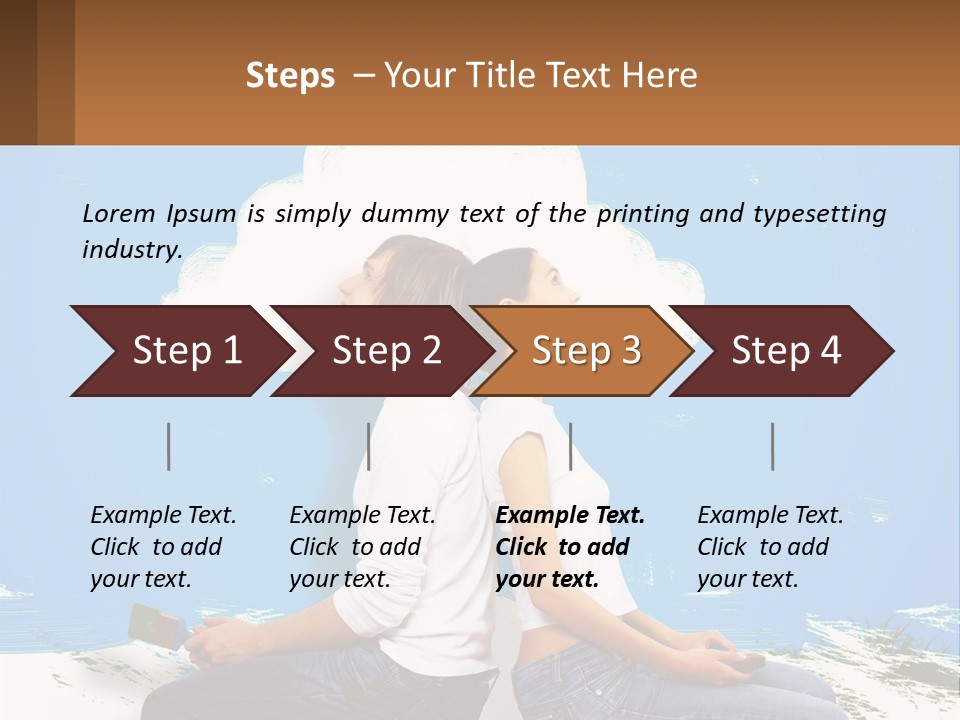 Steps – Your Title Text Here

Lorem Ipsum is simply dummy text of the printing and typesetting industry.

Step 1

Step 2

Step 3

Step 4

Example Text. Click to add your text.

Example Text. Click to add your text.

Example Text. Click to add your text.

Example Text. Click to add your text.